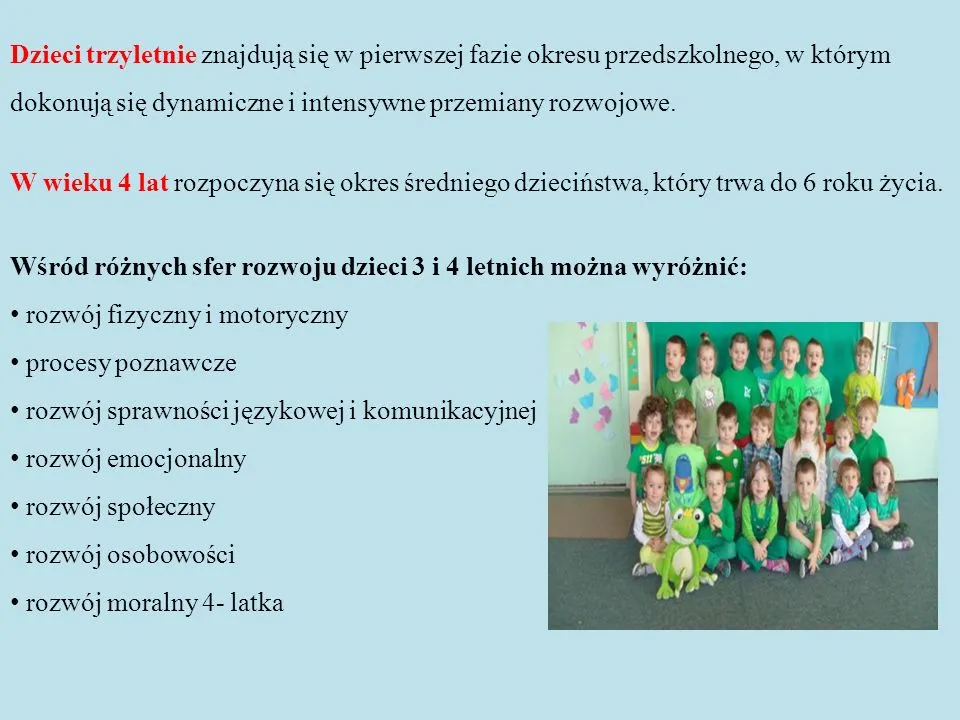 Dzieci trzyletnie znajdują się w pierwszej fazie okresu przedszkolnego, w którym dokonują się dynamiczne i intensywne przemiany rozwojowe.

W wieku 4 lat rozpoczyna się okres średniego dzieciństwa, który trwa do 6 roku życia.

Wśród różnych sfer rozwoju dzieci 3 i 4 letnich można wyróżnić:
• rozwój fizyczny i motoryczny
• procesy poznawcze
• rozwój sprawności językowej i komunikacyjnej
• rozwój emocjonalny
• rozwój społeczny
• rozwój osobowości
• rozwój moralny 4- latka